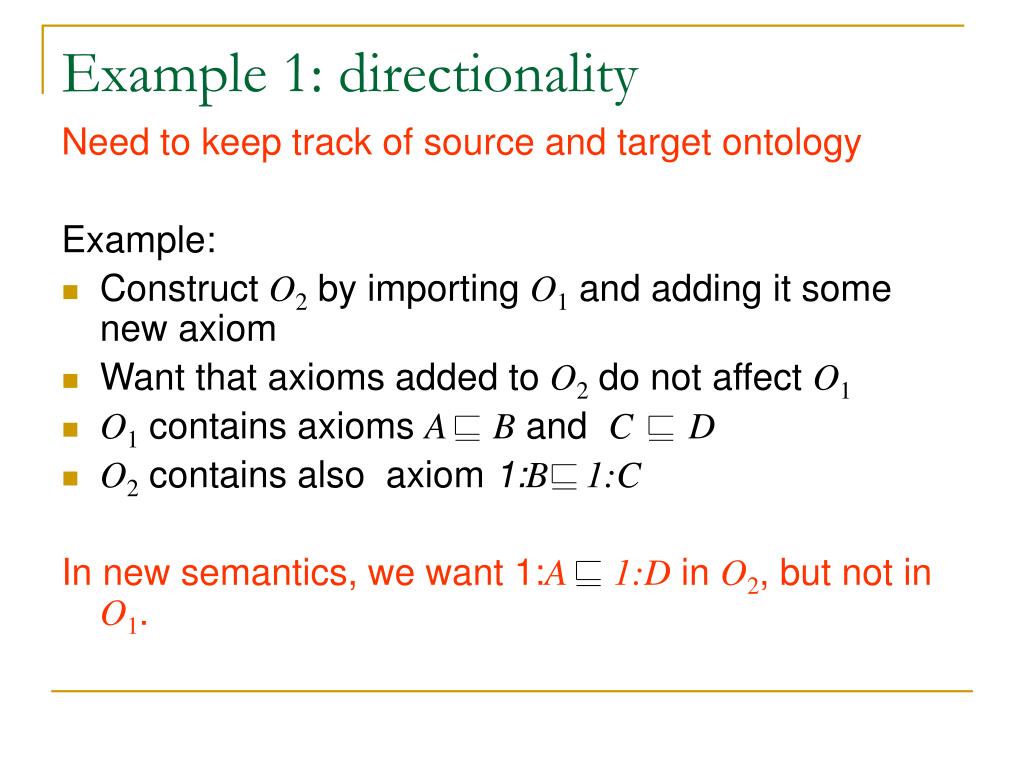 Example 1: directionality

Need to keep track of source and target ontology

Example:

- Construct $O_2$ by importing $O_1$ and adding it some new axiom
- Want that axioms added to $O_2$ do not affect $O_1$
- $O_1$ contains axioms $A \sqsubseteq B$ and $C \sqsubseteq D$
- $O_2$ contains also axiom $1{:}B \sqsubseteq 1{:}C$

In new semantics, we want $1{:}A \sqsubseteq 1{:}D$ in $O_2$, but not in $O_1$.